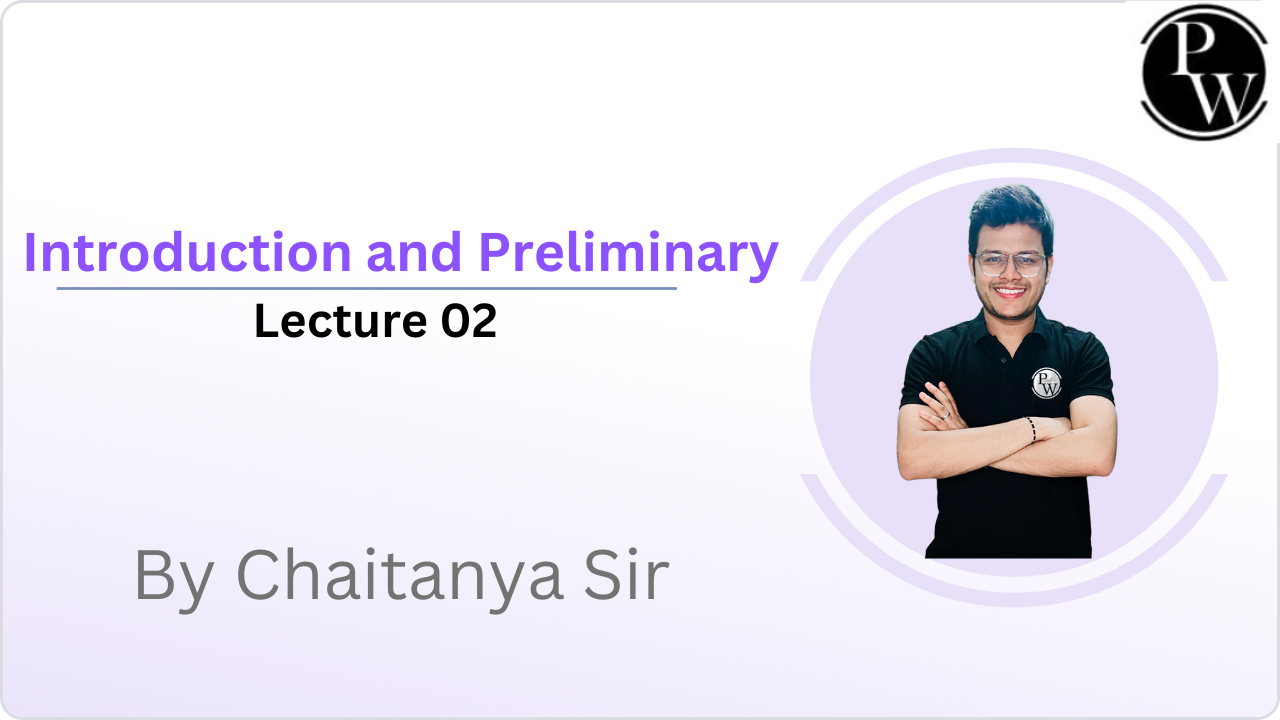 PW

Introduction and Preliminary
Lecture 02

By Chaitanya Sir

PW